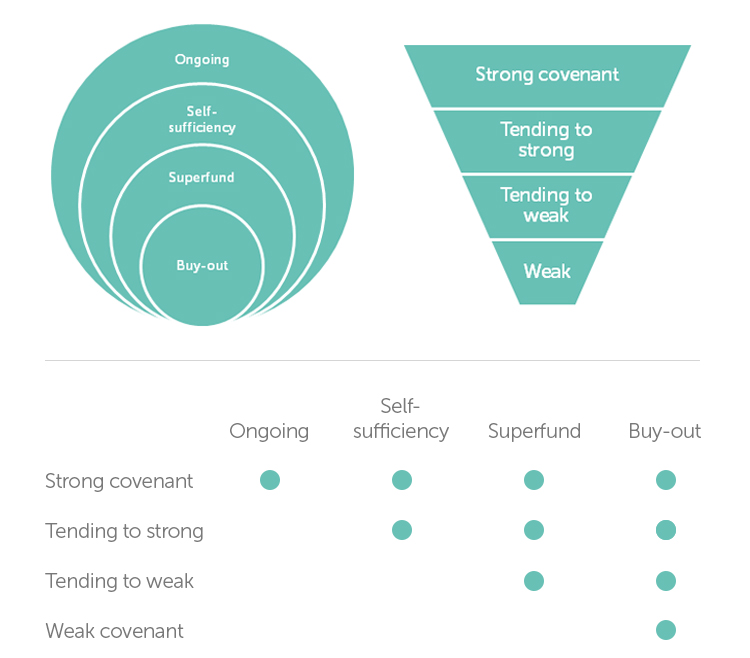 Ongoing
Self-sufficiency
Superfund
Buy-out

Strong covenant
Tending to strong
Tending to weak
Weak

| | Ongoing | Self-sufficiency | Superfund | Buy-out |
|---|---|---|---|---|
| Strong covenant | ● | ● | ● | ● |
| Tending to strong | | ● | ● | ● |
| Tending to weak | | | ● | ● |
| Weak covenant | | | | ● |